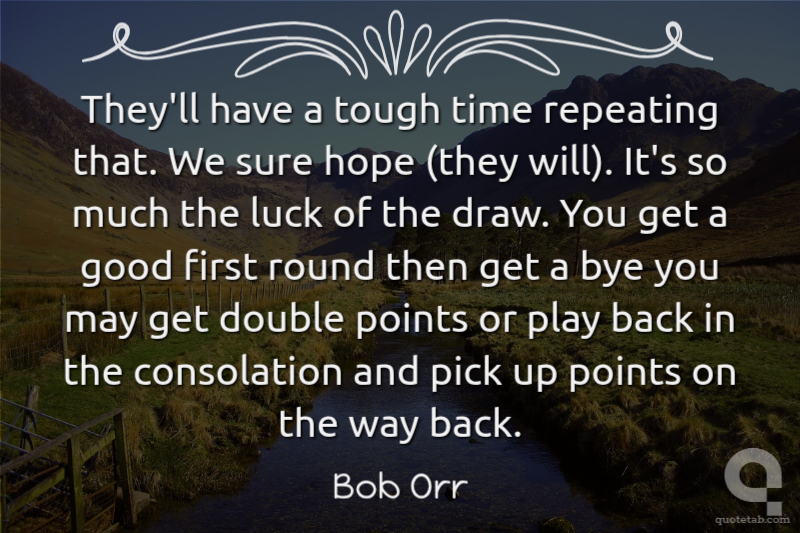 They'll have a tough time repeating that. We sure hope (they will). It's so much the luck of the draw. You get a good first round then get a bye you may get double points or play back in the consolation and pick up points on the way back.

Bob Orr

quotetab.com